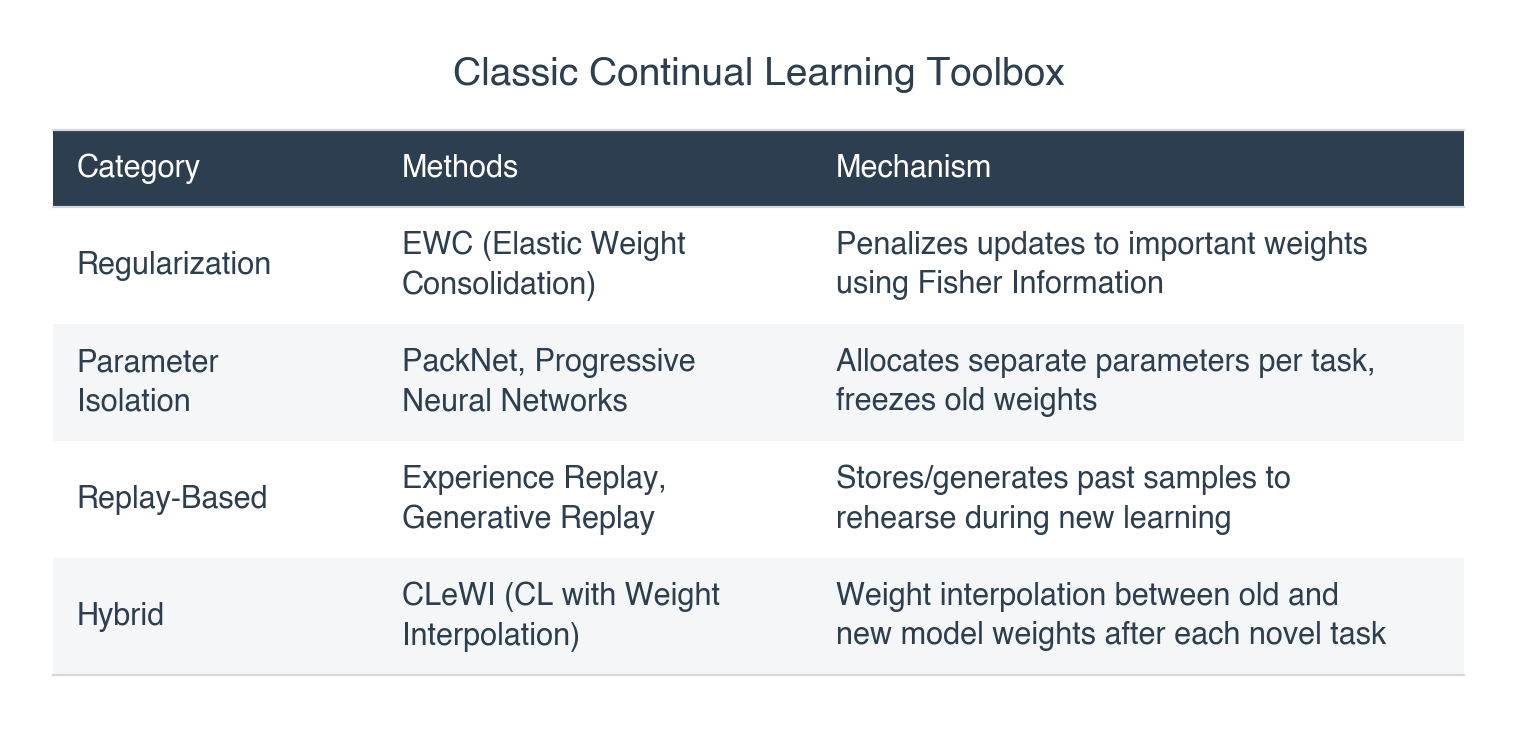 Classic Continual Learning Toolbox

| Category | Methods | Mechanism |
|---|---|---|
| Regularization | EWC (Elastic Weight Consolidation) | Penalizes updates to important weights using Fisher Information |
| Parameter Isolation | PackNet, Progressive Neural Networks | Allocates separate parameters per task, freezes old weights |
| Replay-Based | Experience Replay, Generative Replay | Stores/generates past samples to rehearse during new learning |
| Hybrid | CLeWI (CL with Weight Interpolation) | Weight interpolation between old and new model weights after each novel task |